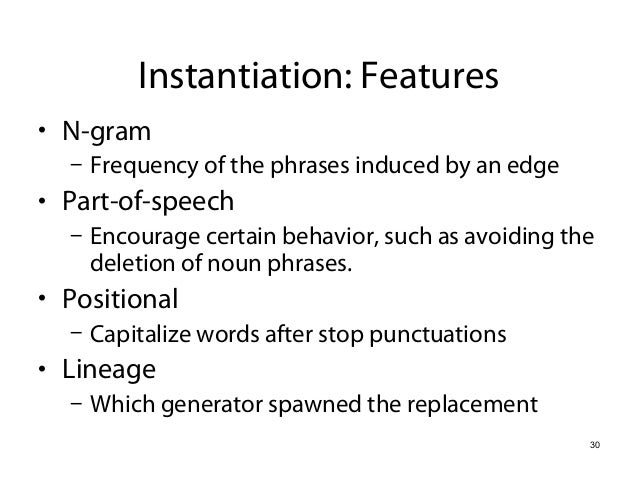 Instantiation: Features

• N-gram
– Frequency of the phrases induced by an edge
• Part-of-speech
– Encourage certain behavior, such as avoiding the deletion of noun phrases.
• Positional
– Capitalize words after stop punctuations
• Lineage
– Which generator spawned the replacement

30